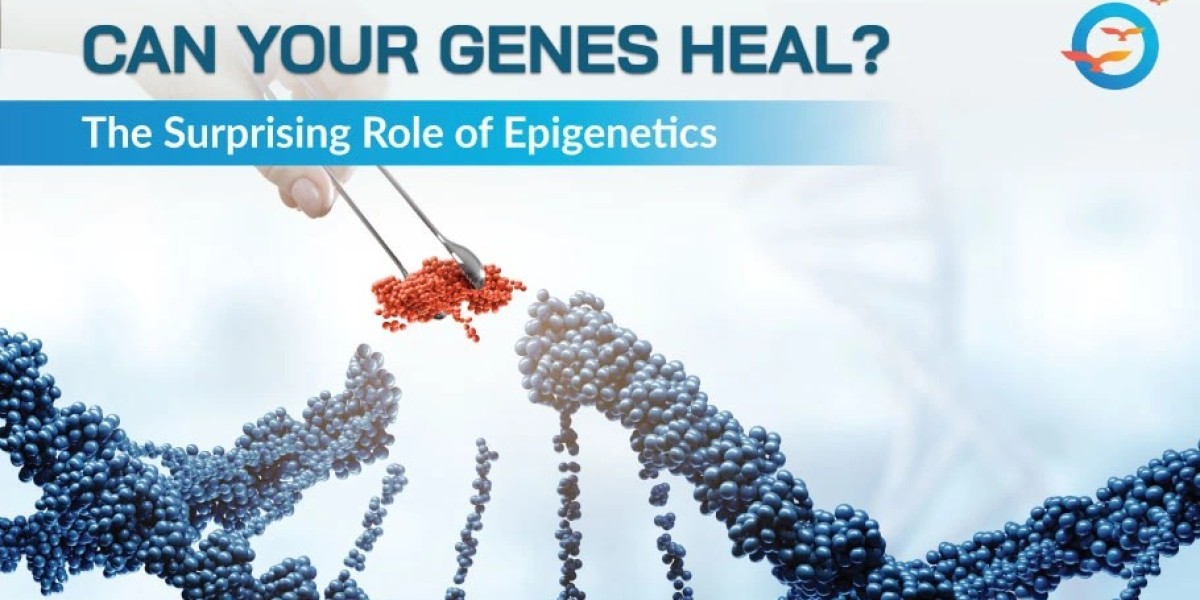 CAN YOUR GENES HEAL?

The Surprising Role of Epigenetics